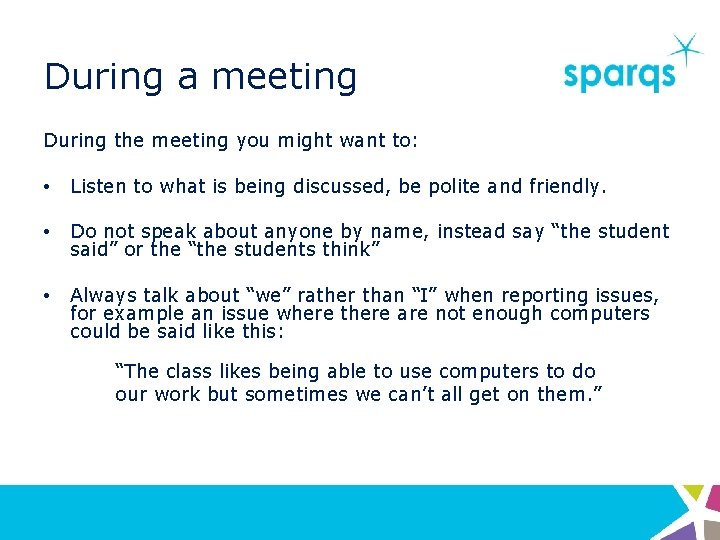 During a meeting

sparqs

During the meeting you might want to:

• Listen to what is being discussed, be polite and friendly.

• Do not speak about anyone by name, instead say “the student said” or the “the students think”

• Always talk about “we” rather than “I” when reporting issues, for example an issue where there are not enough computers could be said like this:

“The class likes being able to use computers to do our work but sometimes we can’t all get on them.”